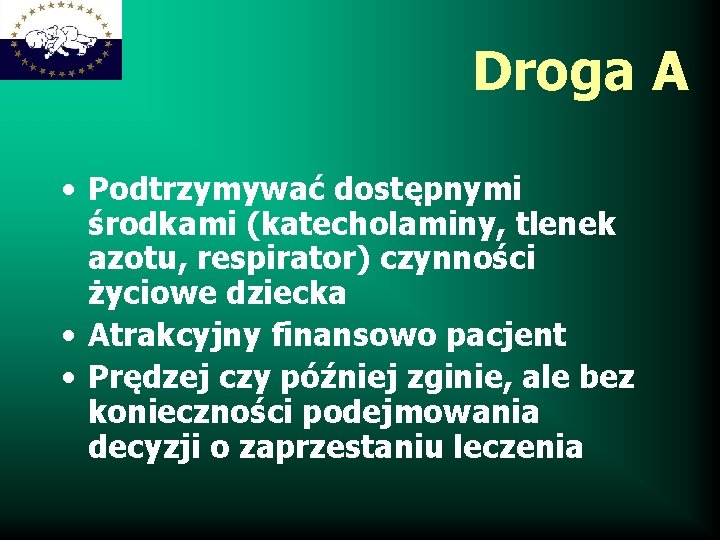 Droga A

• Podtrzymywać dostępnymi środkami (katecholaminy, tlenek azotu, respirator) czynności życiowe dziecka
• Atrakcyjny finansowo pacjent
• Prędzej czy później zginie, ale bez konieczności podejmowania decyzji o zaprzestaniu leczenia